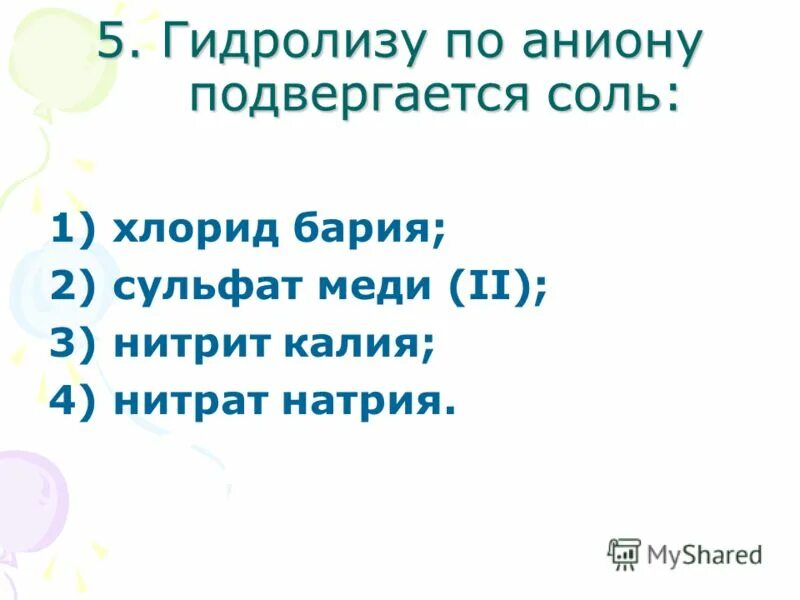 5. Гидролизу по аниону подвергается соль:

1) хлорид бария;
2) сульфат меди (II);
3) нитрит калия;
4) нитрат натрия.

MyShared